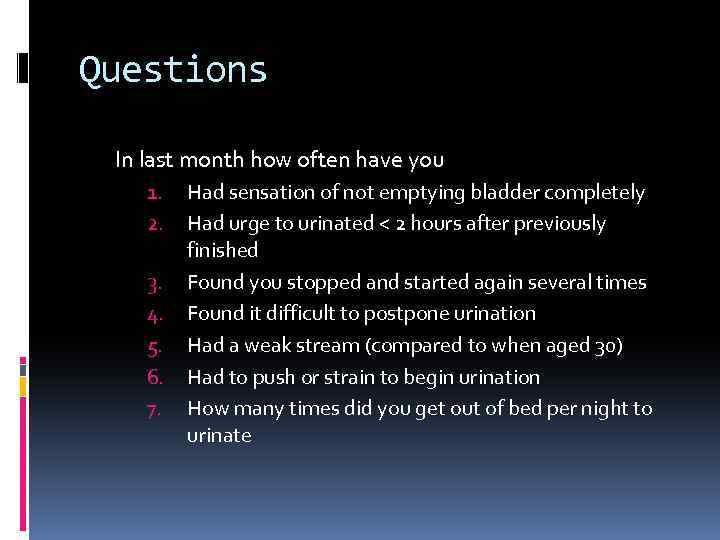 Questions

In last month how often have you

1. Had sensation of not emptying bladder completely
2. Had urge to urinated < 2 hours after previously finished
3. Found you stopped and started again several times
4. Found it difficult to postpone urination
5. Had a weak stream (compared to when aged 30)
6. Had to push or strain to begin urination
7. How many times did you get out of bed per night to urinate